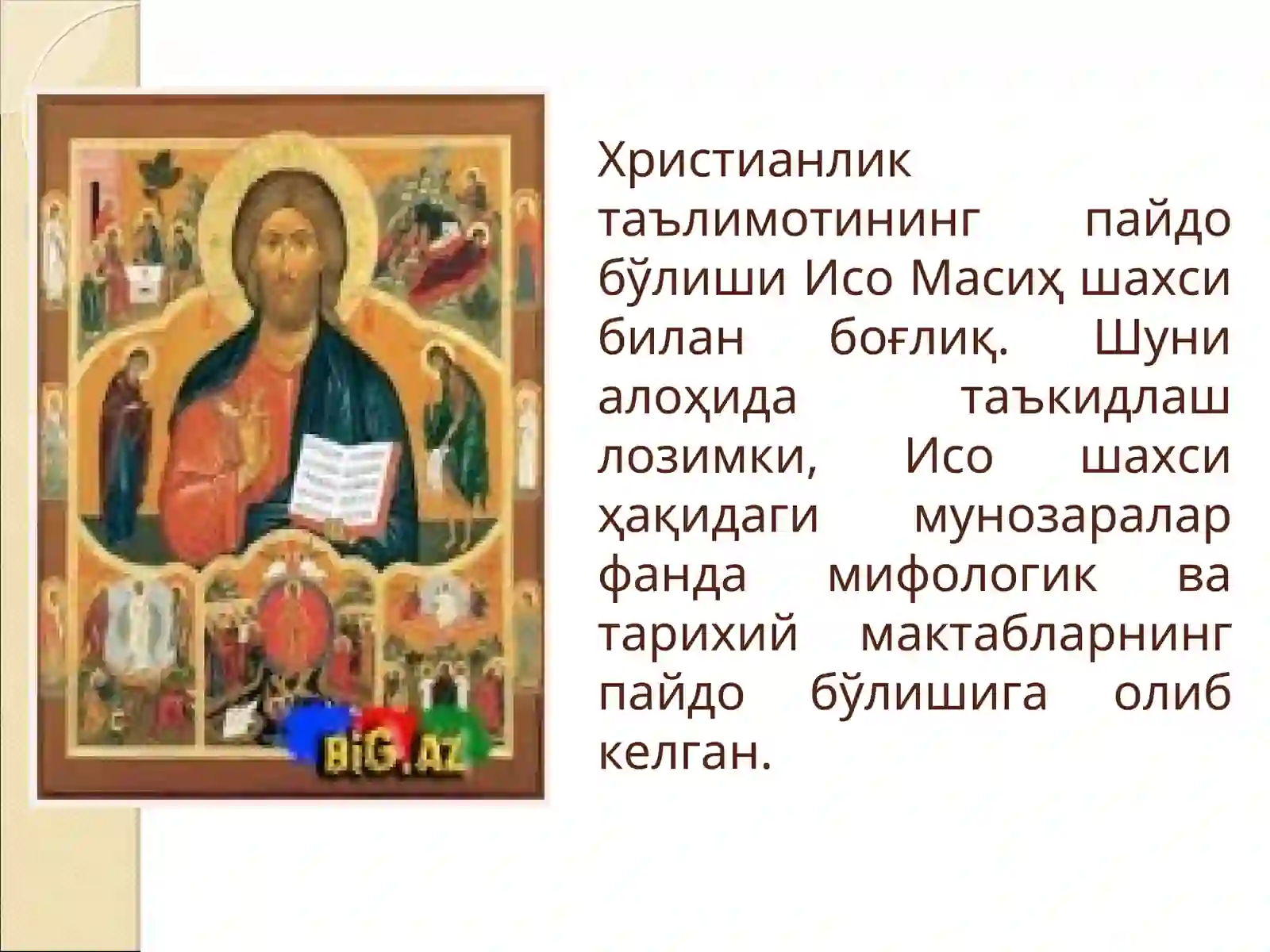 BiG.AZ

Христианлик таълимотининг пайдо бўлиши Исо Масиҳ шахси билан боғлиқ. Шуни алоҳида таъкидлаш лозимки, Исо шахси ҳақидаги мунозаралар фанда мифологик ва тарихий мактабларнинг пайдо бўлишига олиб келган.